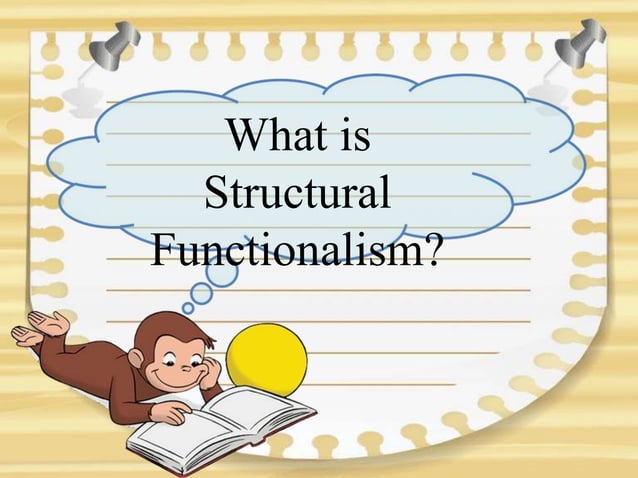 What is Structural Functionalism?